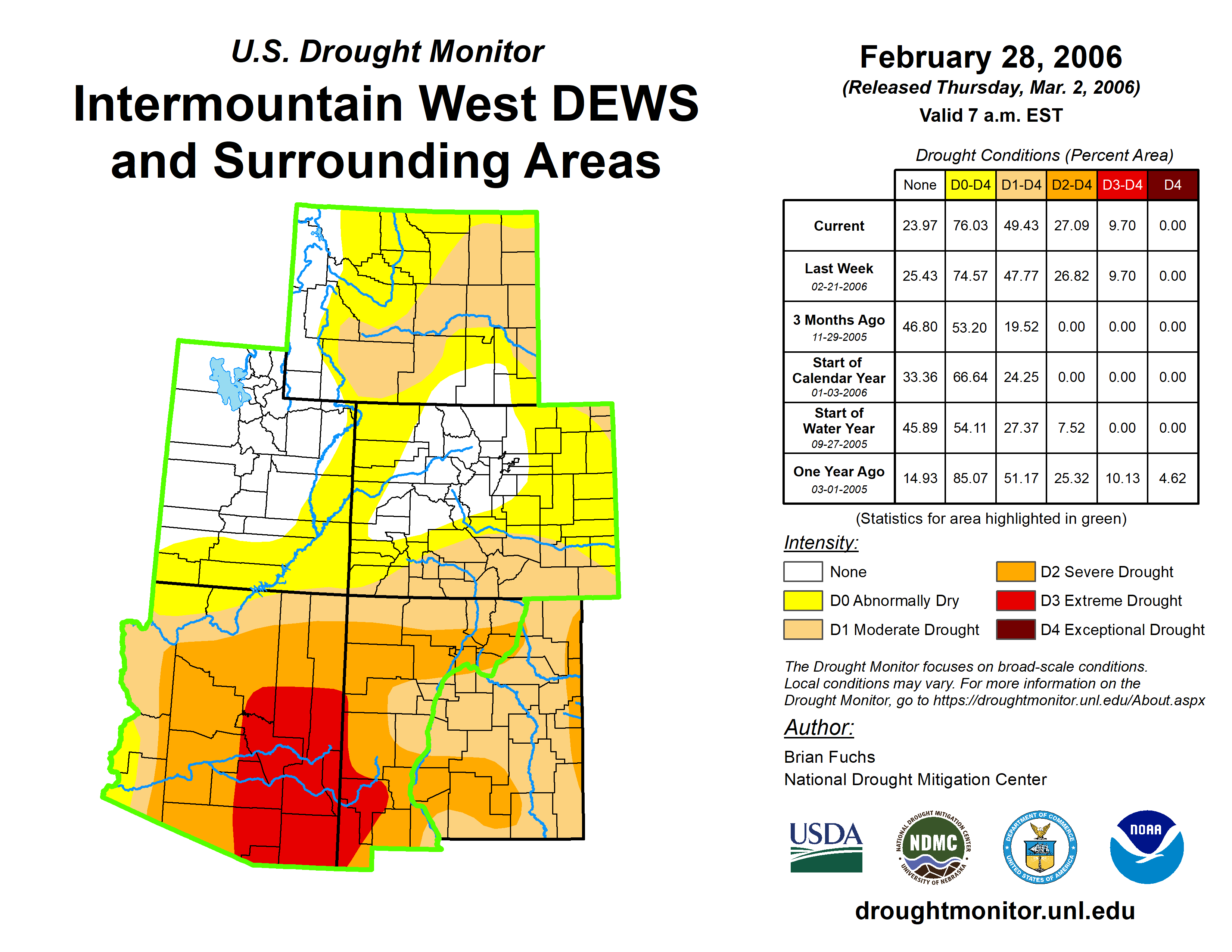 U.S. Drought Monitor
Intermountain West DEWS and Surrounding Areas

February 28, 2006
(Released Thursday, Mar. 2, 2006)
Valid 7 a.m. EST

Drought Conditions (Percent Area)

| | None | D0-D4 | D1-D4 | D2-D4 | D3-D4 | D4 |
|---|---|---|---|---|---|---|
| Current | 23.97 | 76.03 | 49.43 | 27.09 | 9.70 | 0.00 |
| Last Week 02-21-2006 | 25.43 | 74.57 | 47.77 | 26.82 | 9.70 | 0.00 |
| 3 Months Ago 11-29-2005 | 46.80 | 53.20 | 19.52 | 0.00 | 0.00 | 0.00 |
| Start of Calendar Year 01-03-2006 | 33.36 | 66.64 | 24.25 | 0.00 | 0.00 | 0.00 |
| Start of Water Year 09-27-2005 | 45.89 | 54.11 | 27.37 | 7.52 | 0.00 | 0.00 |
| One Year Ago 03-01-2005 | 14.93 | 85.07 | 51.17 | 25.32 | 10.13 | 4.62 |

(Statistics for area highlighted in green)

Intensity:
None
D0 Abnormally Dry
D1 Moderate Drought
D2 Severe Drought
D3 Extreme Drought
D4 Exceptional Drought

The Drought Monitor focuses on broad-scale conditions. Local conditions may vary. For more information on the Drought Monitor, go to https://droughtmonitor.unl.edu/About.aspx

Author:
Brian Fuchs
National Drought Mitigation Center

USDA
NATIONAL DROUGHT MITIGATION CENTER NDMC UNIVERSITY OF NEBRASKA
DEPARTMENT OF COMMERCE UNITED STATES OF AMERICA
NOAA

droughtmonitor.unl.edu